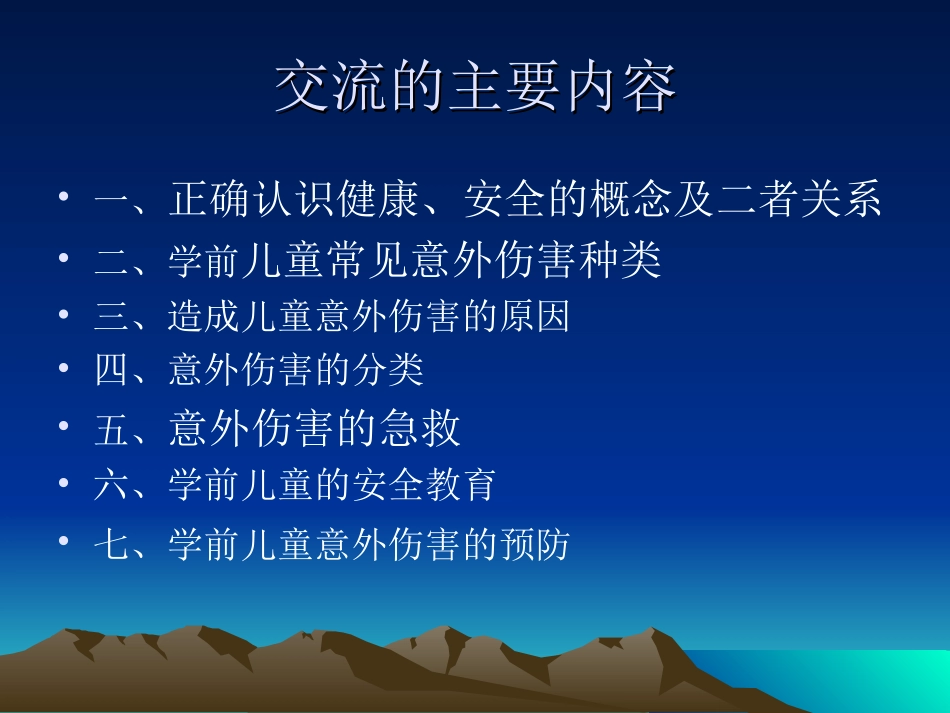 交流的主要内容

• 一、正确认识健康、安全的概念及二者关系
• 二、学前儿童常见意外伤害种类
• 三、造成儿童意外伤害的原因
• 四、意外伤害的分类
• 五、意外伤害的急救
• 六、学前儿童的安全教育
• 七、学前儿童意外伤害的预防